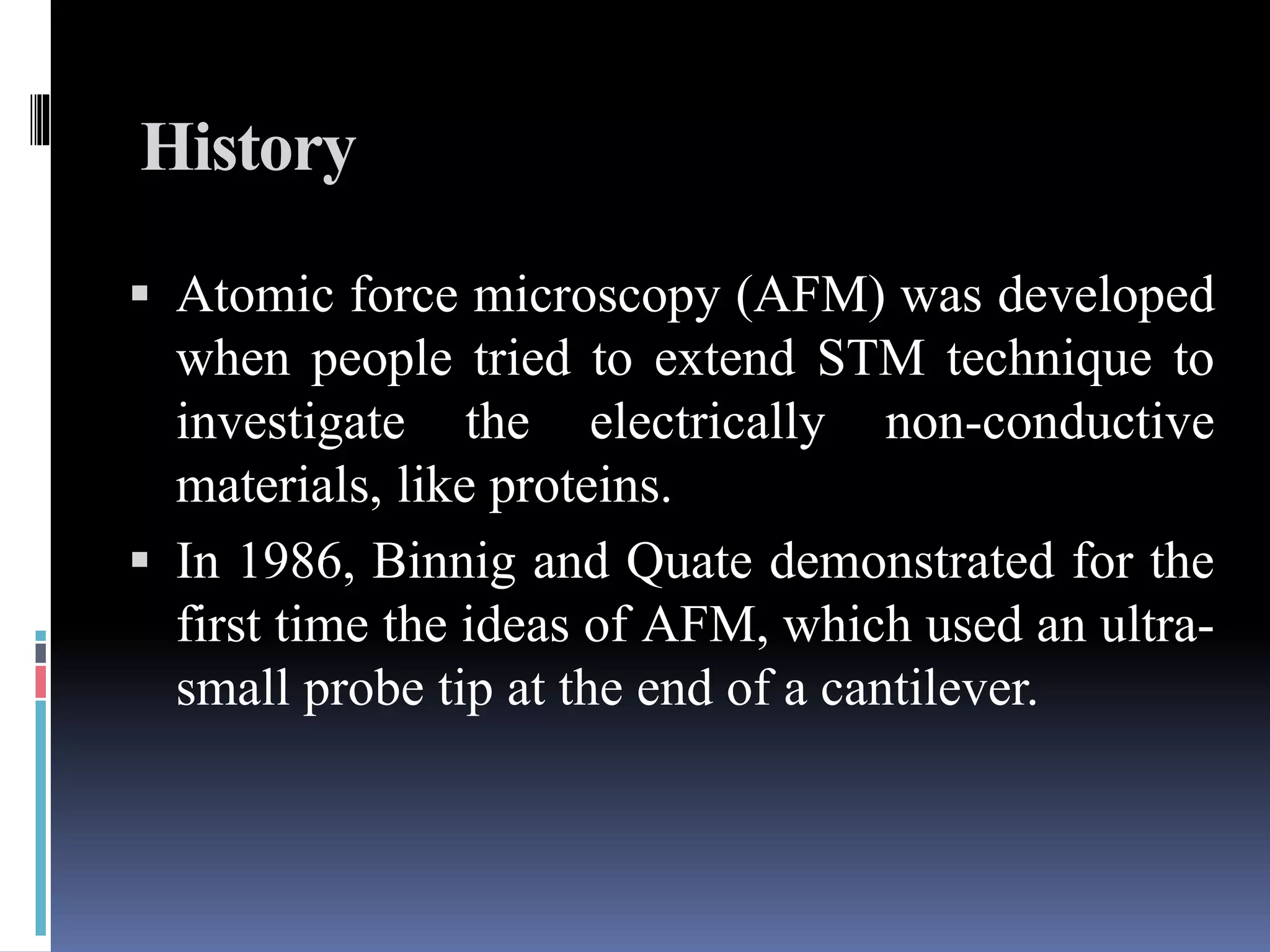 History

▪ Atomic force microscopy (AFM) was developed when people tried to extend STM technique to investigate the electrically non-conductive materials, like proteins.

▪ In 1986, Binnig and Quate demonstrated for the first time the ideas of AFM, which used an ultra-small probe tip at the end of a cantilever.